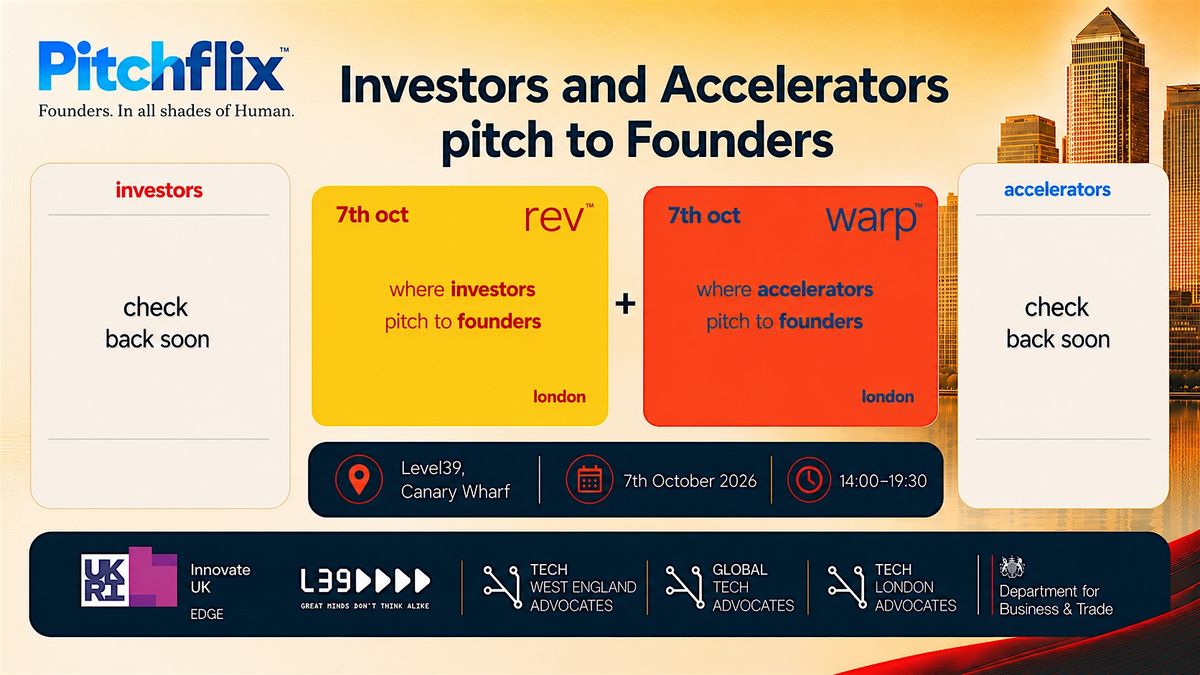 Pitchflix™
Founders. In all shades of Human.

Investors and Accelerators pitch to Founders

investors

check back soon

7th oct
rev™
where investors pitch to founders
london

+

7th oct
warp™
where accelerators pitch to founders
london

accelerators

check back soon

Level39, Canary Wharf
7th October 2026
14:00–19:30

UKRI
Innovate UK
EDGE

L39
GREAT MINDS DON'T THINK ALIKE

TECH WEST ENGLAND ADVOCATES

GLOBAL TECH ADVOCATES

TECH LONDON ADVOCATES

Department for Business & Trade